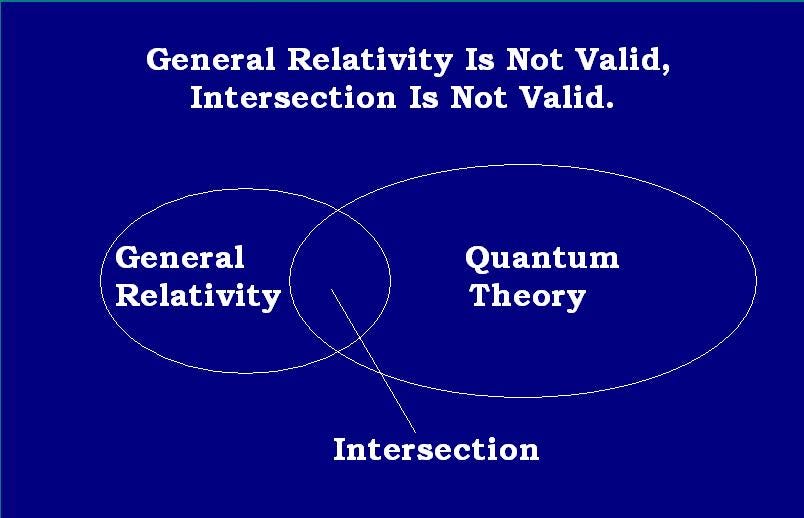 General Relativity Is Not Valid,
Intersection Is Not Valid.

General Relativity

Quantum Theory

Intersection